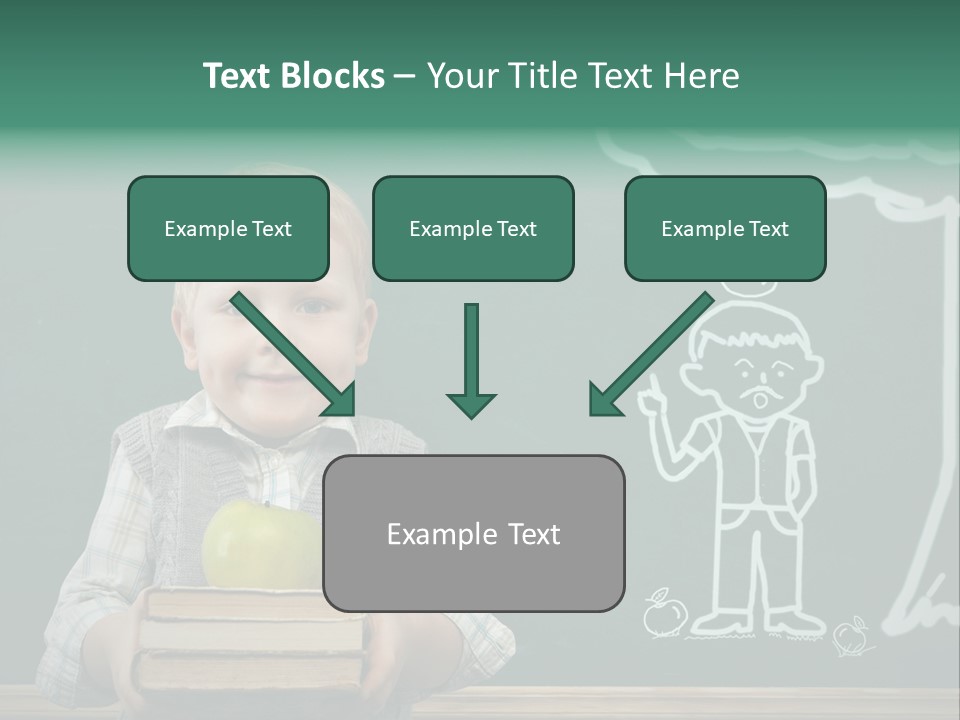 Text Blocks – Your Title Text Here

Example Text

Example Text

Example Text

Example Text